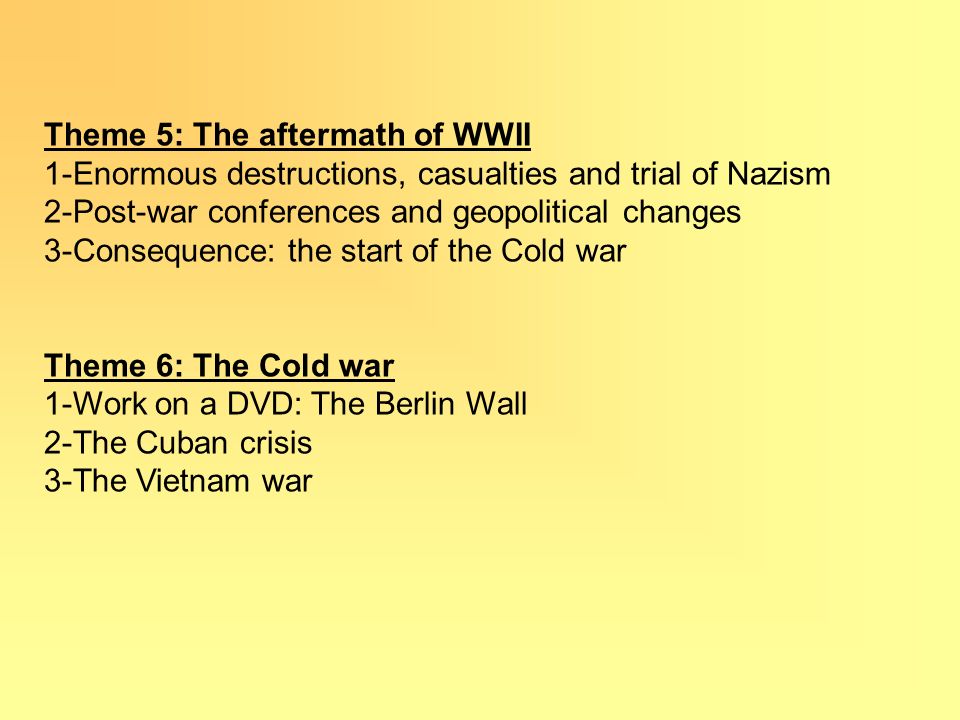 Theme 5: The aftermath of WWII
1-Enormous destructions, casualties and trial of Nazism
2-Post-war conferences and geopolitical changes
3-Consequence: the start of the Cold war

Theme 6: The Cold war
1-Work on a DVD: The Berlin Wall
2-The Cuban crisis
3-The Vietnam war